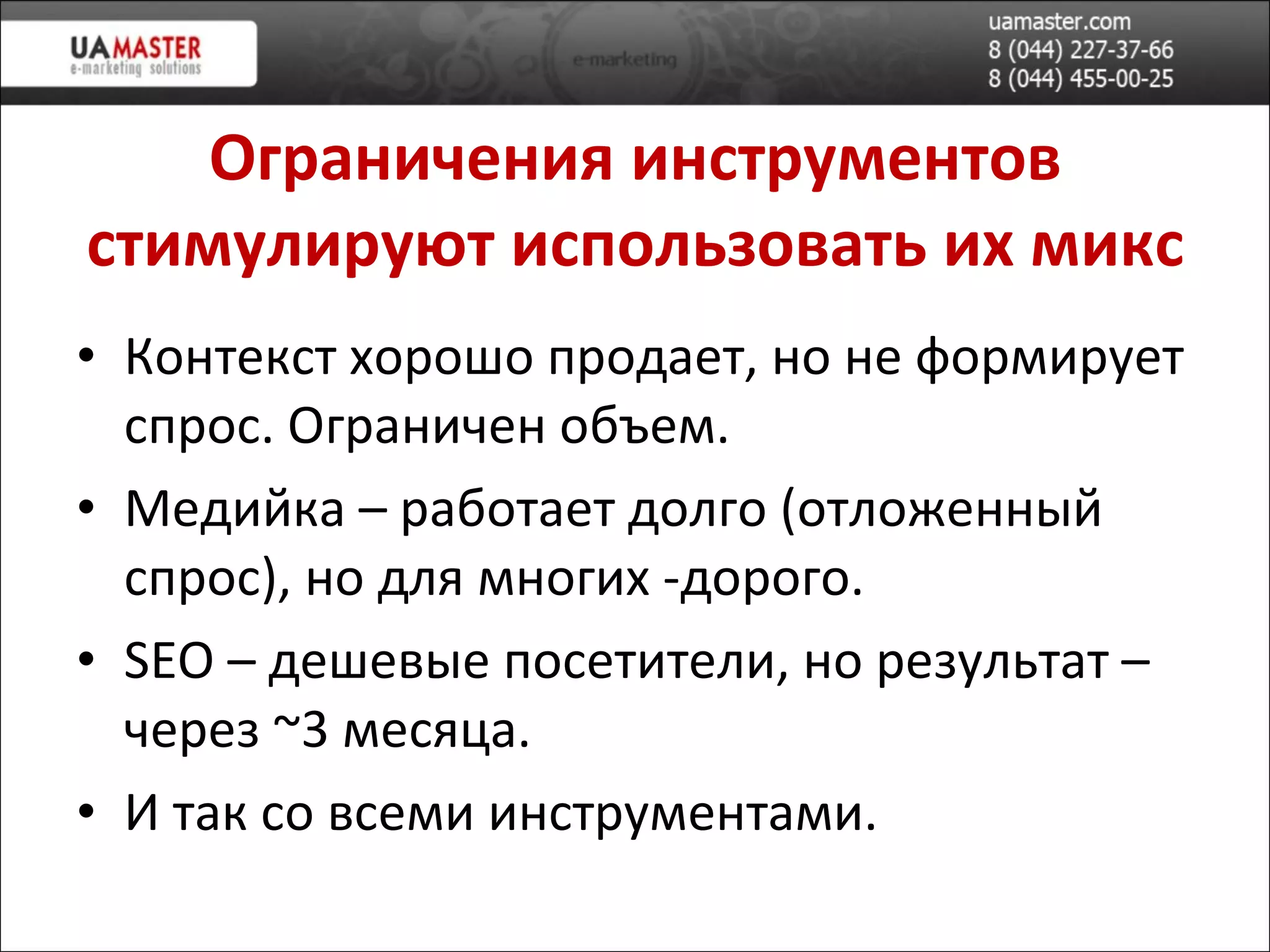 UAMASTER
e-marketing solutions

e-marketing

uamaster.com
8 (044) 227-37-66
8 (044) 455-00-25

Ограничения инструментов стимулируют использовать их микс

• Контекст хорошо продает, но не формирует спрос. Ограничен объем.
• Медийка – работает долго (отложенный спрос), но для многих -дорого.
• SEO – дешевые посетители, но результат – через ~3 месяца.
• И так со всеми инструментами.